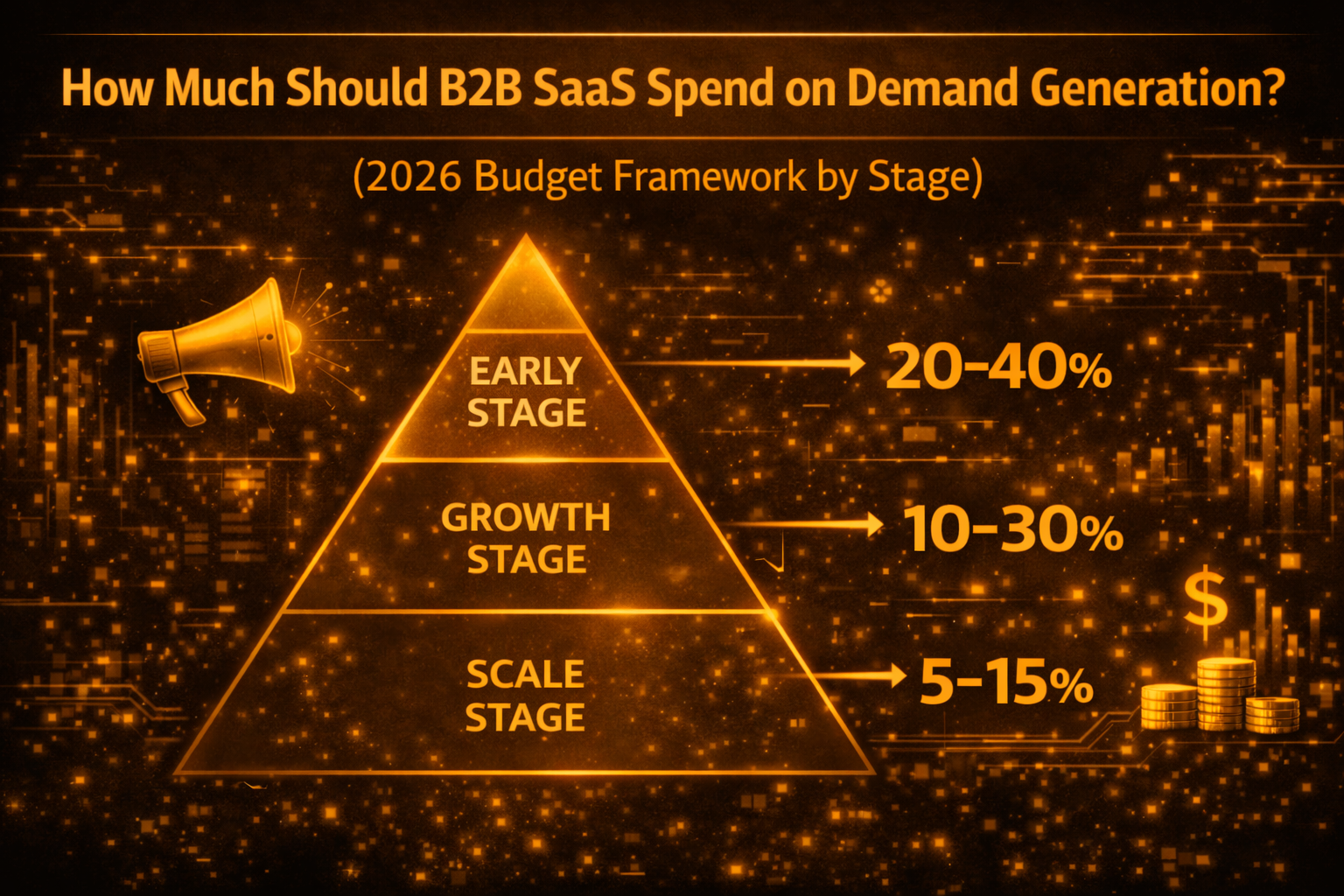 How Much Should B2B SaaS Spend on Demand Generation?

(2026 Budget Framework by Stage)

EARLY STAGE

20-40%

GROWTH STAGE

10-30%

SCALE STAGE

5-15%

$